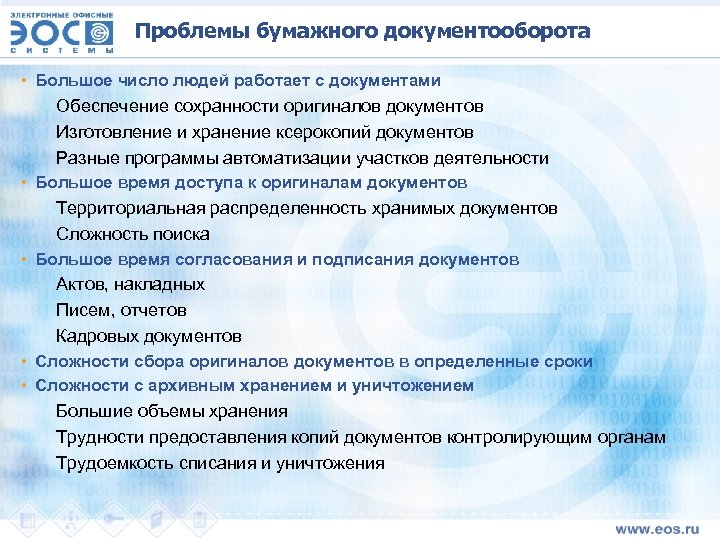 ЭЛЕКТРОННЫЕ ОФИСНЫЕ
ЭОС
СИСТЕМЫ

Проблемы бумажного документооборота

• Большое число людей работает с документами
Обеспечение сохранности оригиналов документов
Изготовление и хранение ксерокопий документов
Разные программы автоматизации участков деятельности
• Большое время доступа к оригиналам документов
Территориальная распределенность хранимых документов
Сложность поиска
• Большое время согласования и подписания документов
Актов, накладных
Писем, отчетов
Кадровых документов
• Сложности сбора оригиналов документов в определенные сроки
• Сложности с архивным хранением и уничтожением
Большие объемы хранения
Трудности предоставления копий документов контролирующим органам
Трудоемкость списания и уничтожения

www.eos.ru